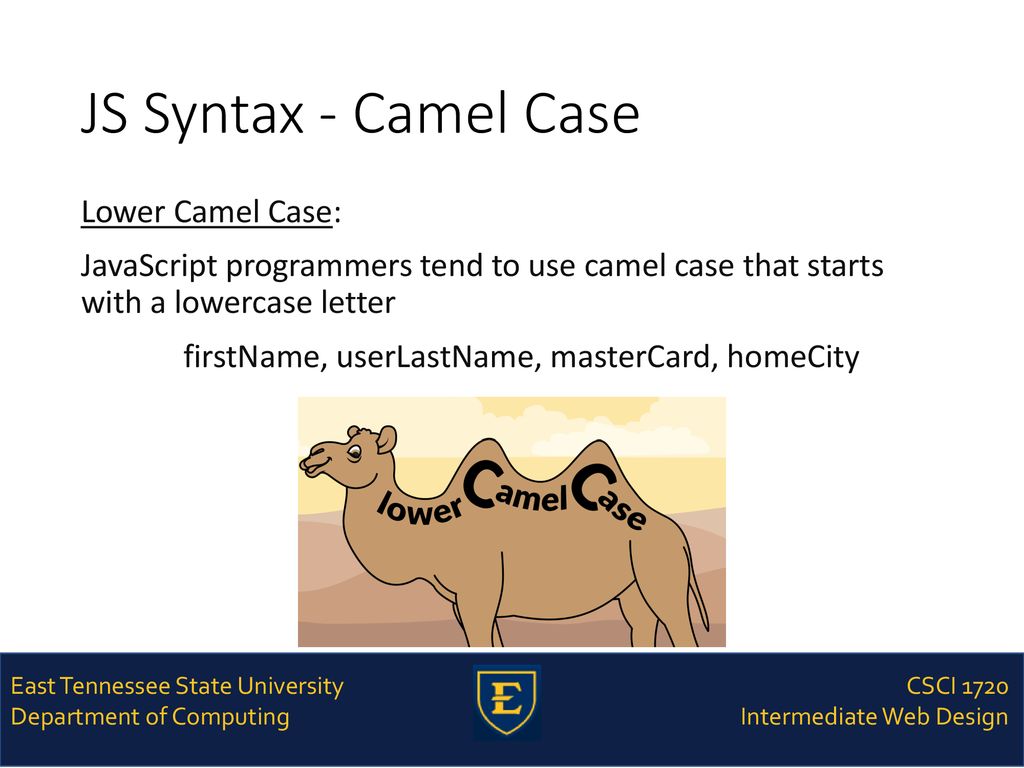 JS Syntax - Camel Case

Lower Camel Case:

JavaScript programmers tend to use camel case that starts with a lowercase letter

firstName, userLastName, masterCard, homeCity

lowerCamelCase

East Tennessee State University
Department of Computing

E

CSCI 1720
Intermediate Web Design